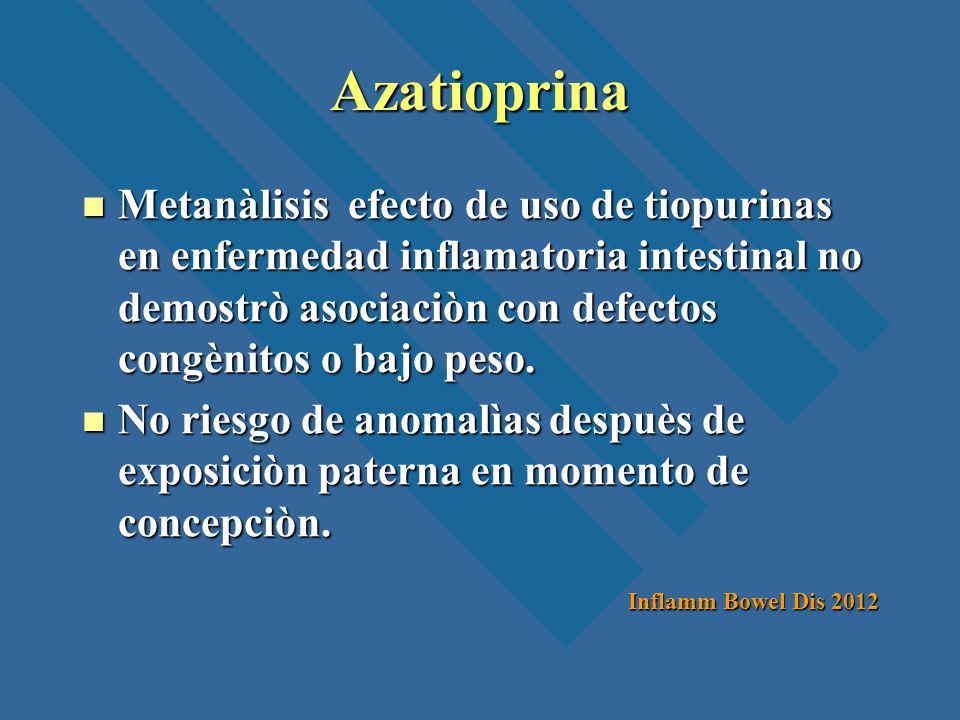 Azatioprina

■ Metanàlisis efecto de uso de tiopurinas en enfermedad inflamatoria intestinal no demostrò asociaciòn con defectos congènitos o bajo peso.

■ No riesgo de anomalìas despuès de exposiciòn paterna en momento de concepciòn.

Inflamm Bowel Dis 2012